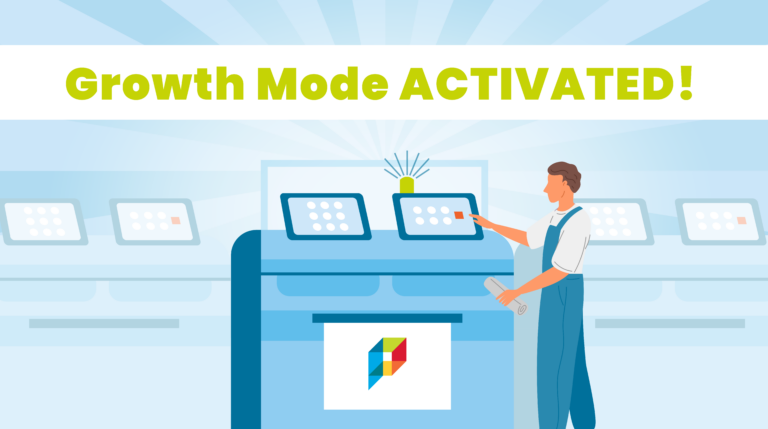 Growth Mode ACTIVATED!